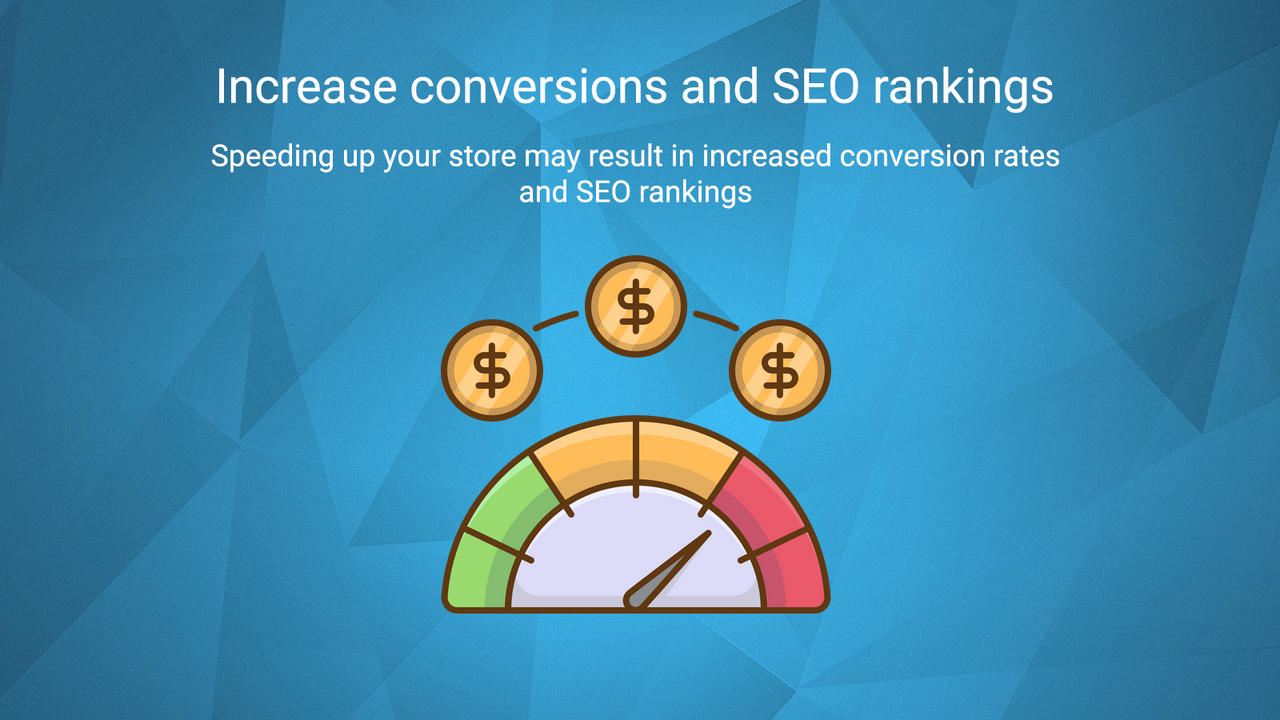 Increase conversions and SEO rankings

Speeding up your store may result in increased conversion rates and SEO rankings

$ $ $